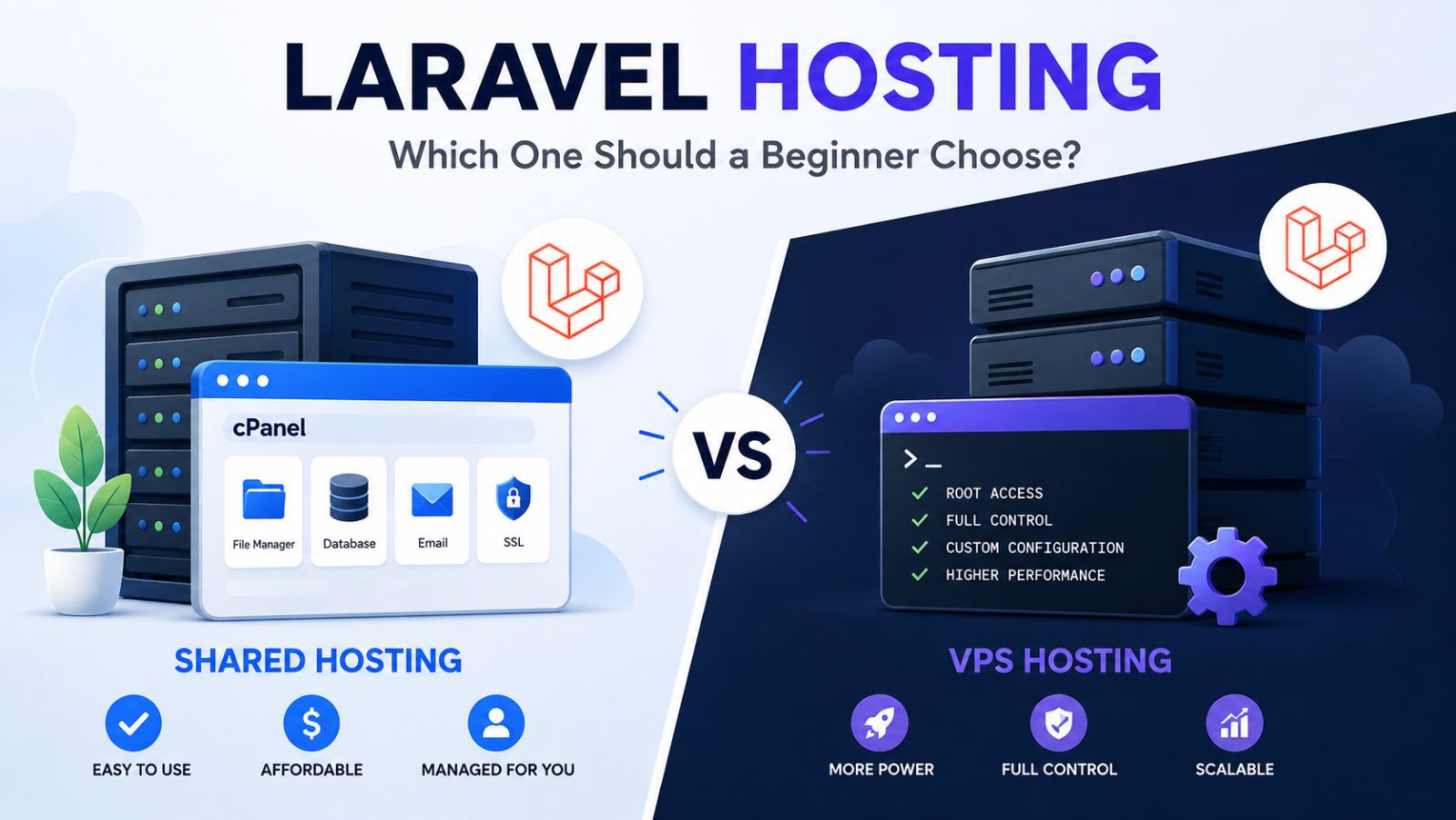 LARAVEL HOSTING

Which One Should a Beginner Choose?

cPanel

File Manager

Database

Email

SSL

VS

>_

ROOT ACCESS

FULL CONTROL

CUSTOM CONFIGURATION

HIGHER PERFORMANCE

SHARED HOSTING

EASY TO USE

AFFORDABLE

MANAGED FOR YOU

VPS HOSTING

MORE POWER

FULL CONTROL

SCALABLE